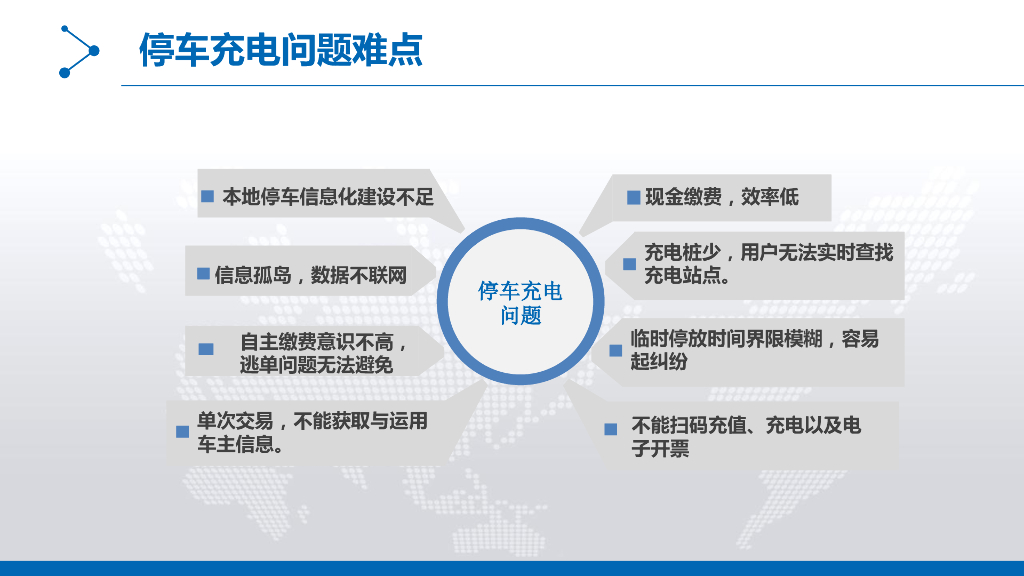 停车充电问题难点

本地停车信息化建设不足

信息孤岛，数据不联网

自主缴费意识不高，逃单问题无法避免

单次交易，不能获取与运用车主信息。

停车充电问题

现金缴费，效率低

充电桩少，用户无法实时查找充电站点。

临时停放时间界限模糊，容易起纠纷

不能扫码充值、充电以及电子开票